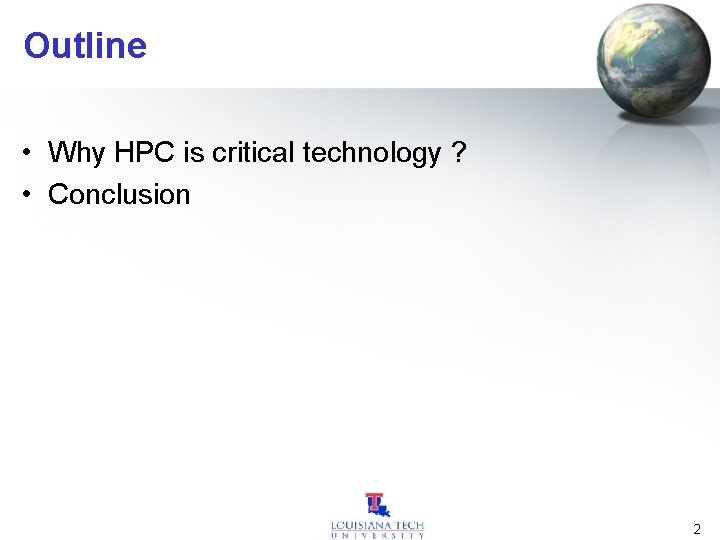 Outline

• Why HPC is critical technology ?
• Conclusion

LOUISIANA TECH
UNIVERSITY

2